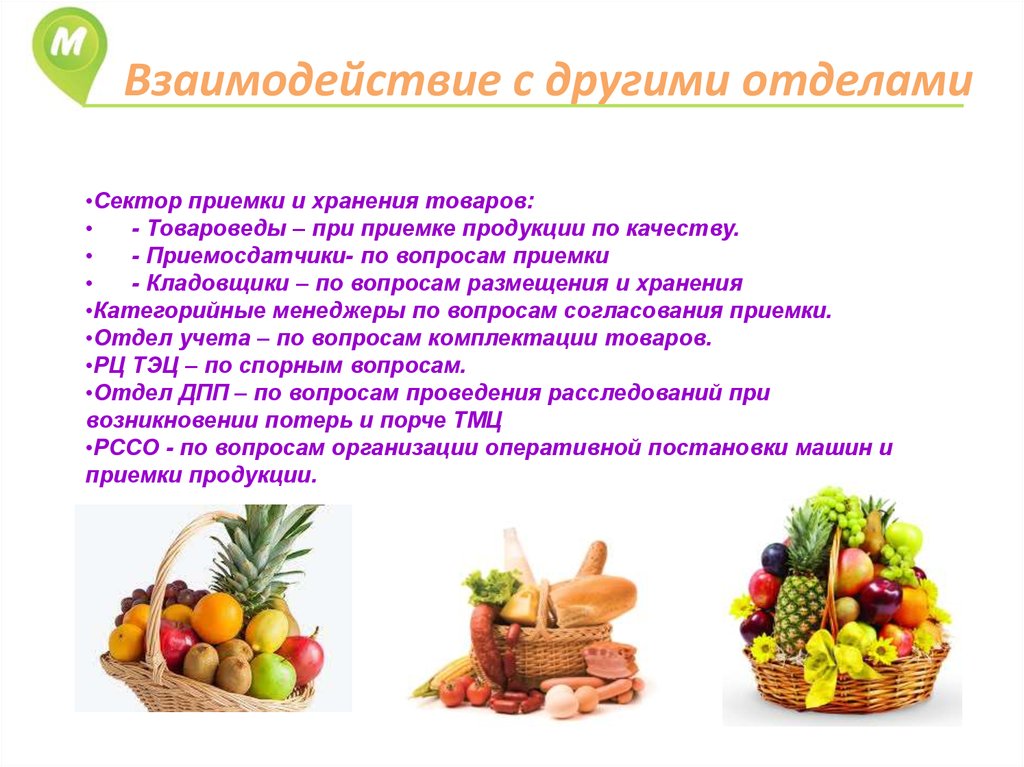 M

Взаимодействие с другими отделами

•Сектор приемки и хранения товаров:
• - Товароведы – при приемке продукции по качеству.
• - Приемосдатчики- по вопросам приемки
• - Кладовщики – по вопросам размещения и хранения
•Категорийные менеджеры по вопросам согласования приемки.
•Отдел учета – по вопросам комплектации товаров.
•РЦ ТЭЦ – по спорным вопросам.
•Отдел ДПП – по вопросам проведения расследований при возникновении потерь и порче ТМЦ
•РССО - по вопросам организации оперативной постановки машин и приемки продукции.